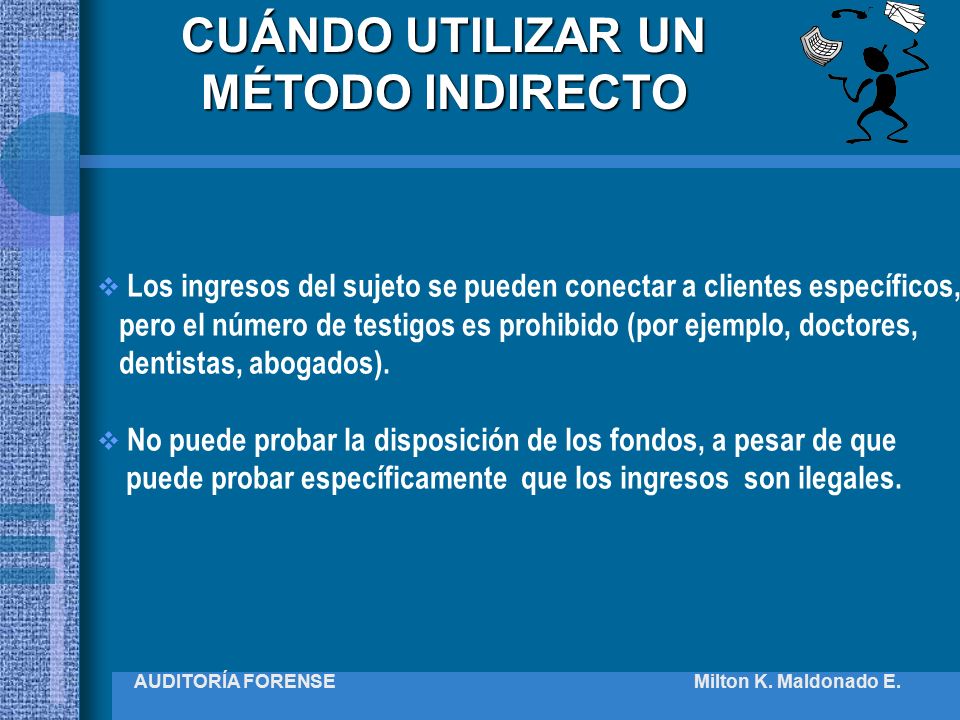 CUÁNDO UTILIZAR UN MÉTODO INDIRECTO

❖ Los ingresos del sujeto se pueden conectar a clientes específicos, pero el número de testigos es prohibido (por ejemplo, doctores, dentistas, abogados).

❖ No puede probar la disposición de los fondos, a pesar de que puede probar específicamente que los ingresos son ilegales.

AUDITORÍA FORENSE

Milton K. Maldonado E.